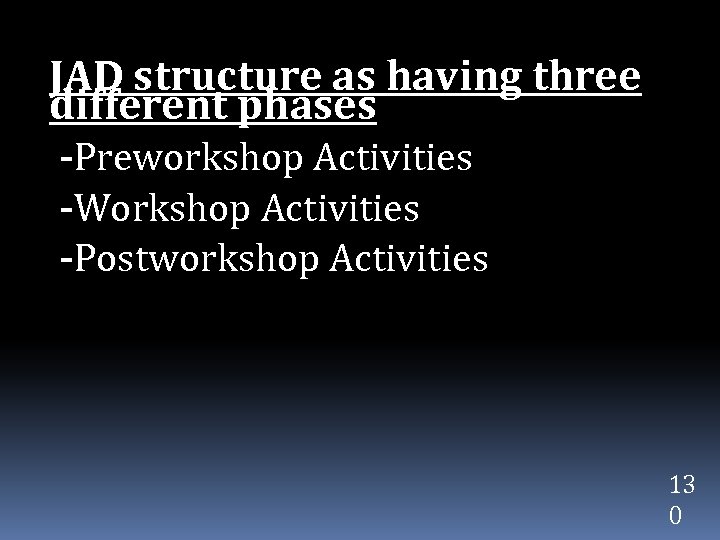 JAD structure as having three different phases

-Preworkshop Activities

-Workshop Activities

-Postworkshop Activities

130